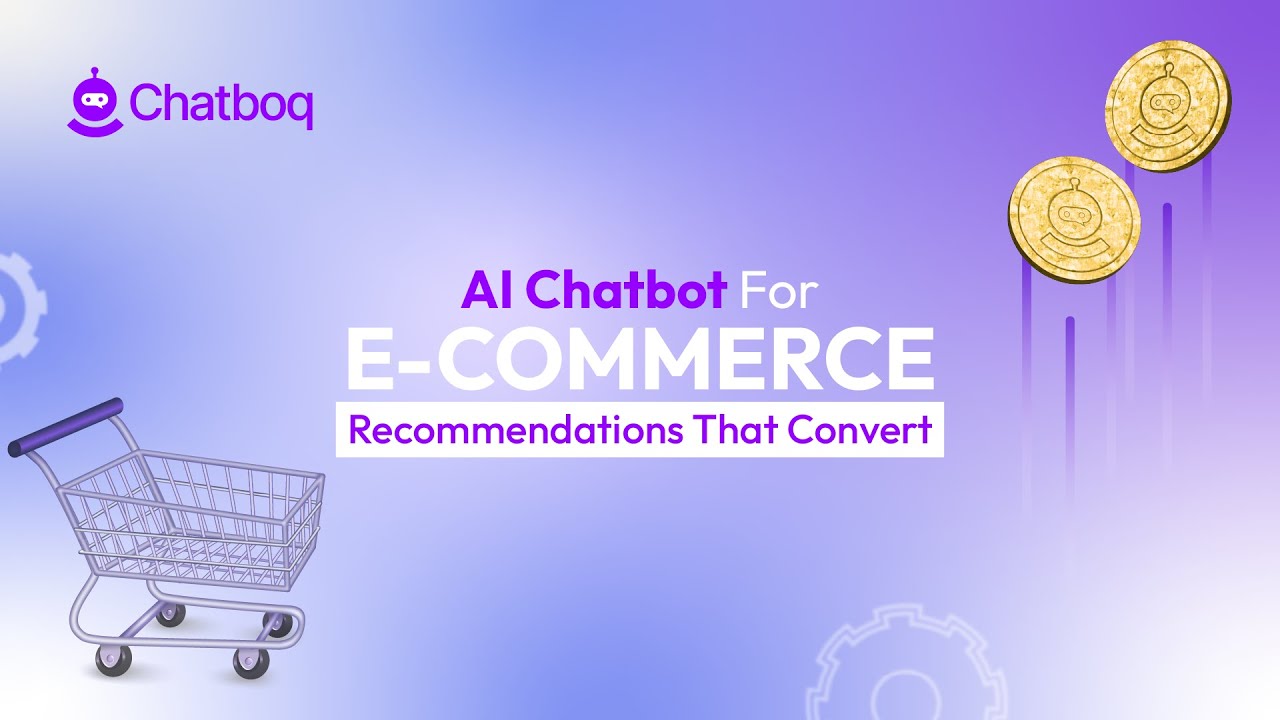 Chatboq

AI Chatbot For
E-COMMERCE
Recommendations That Convert